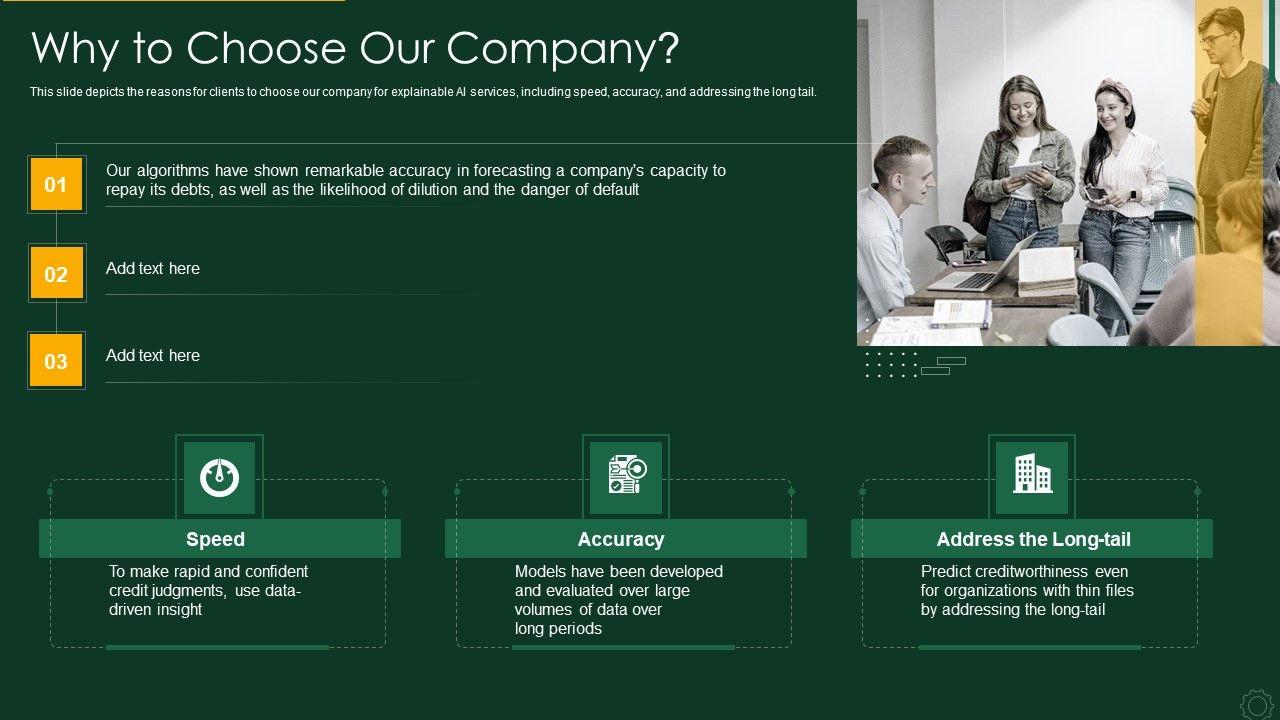 Why to Choose Our Company?

This slide depicts the reasons for clients to choose our company for explainable AI services, including speed, accuracy, and addressing the long tail.

01

Our algorithms have shown remarkable accuracy in forecasting a company's capacity to repay its debts, as well as the likelihood of dilution and the danger of default

02

Add text here

03

Add text here

Speed

To make rapid and confident credit judgments, use data-driven insight

Accuracy

Models have been developed and evaluated over large volumes of data over long periods

Address the Long-tail

Predict creditworthiness even for organizations with thin files by addressing the long-tail